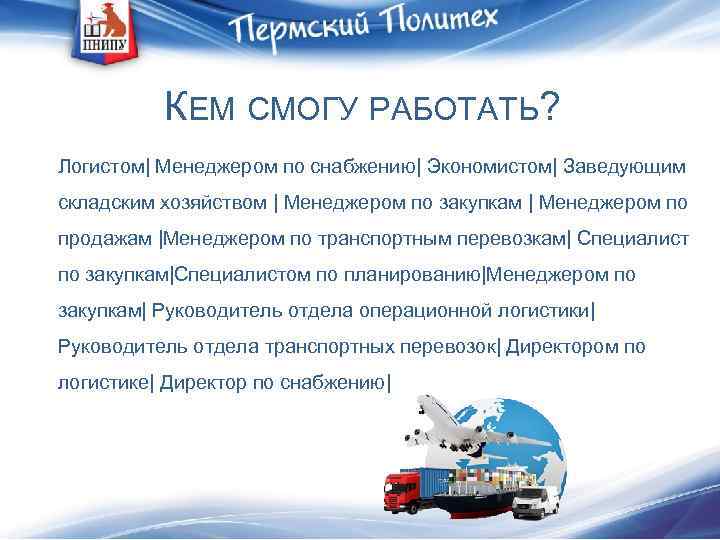 ПНИПУ

Пермский Политех

КЕМ СМОГУ РАБОТАТЬ?

Логистом| Менеджером по снабжению| Экономистом| Заведующим складским хозяйством | Менеджером по закупкам | Менеджером по продажам |Менеджером по транспортным перевозкам| Специалист по закупкам|Специалистом по планированию|Менеджером по закупкам| Руководитель отдела операционной логистики| Руководитель отдела транспортных перевозок| Директором по логистике| Директор по снабжению|